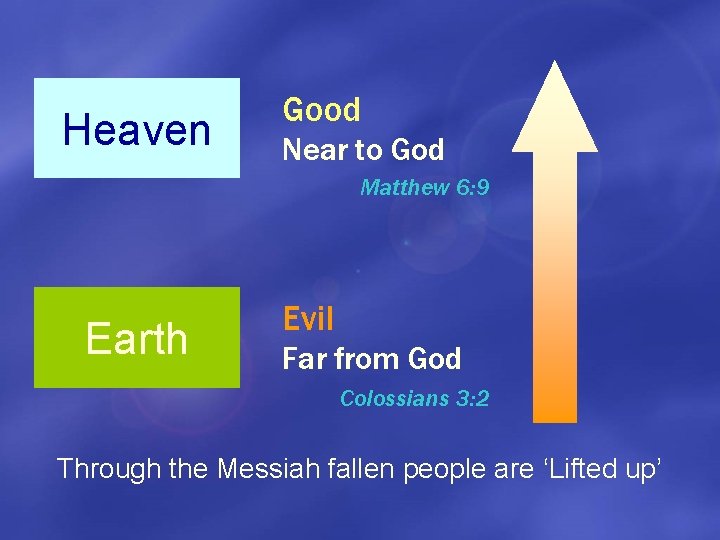 Heaven

Good
Near to God
Matthew 6:9

Earth

Evil
Far from God
Colossians 3:2

Through the Messiah fallen people are 'Lifted up'